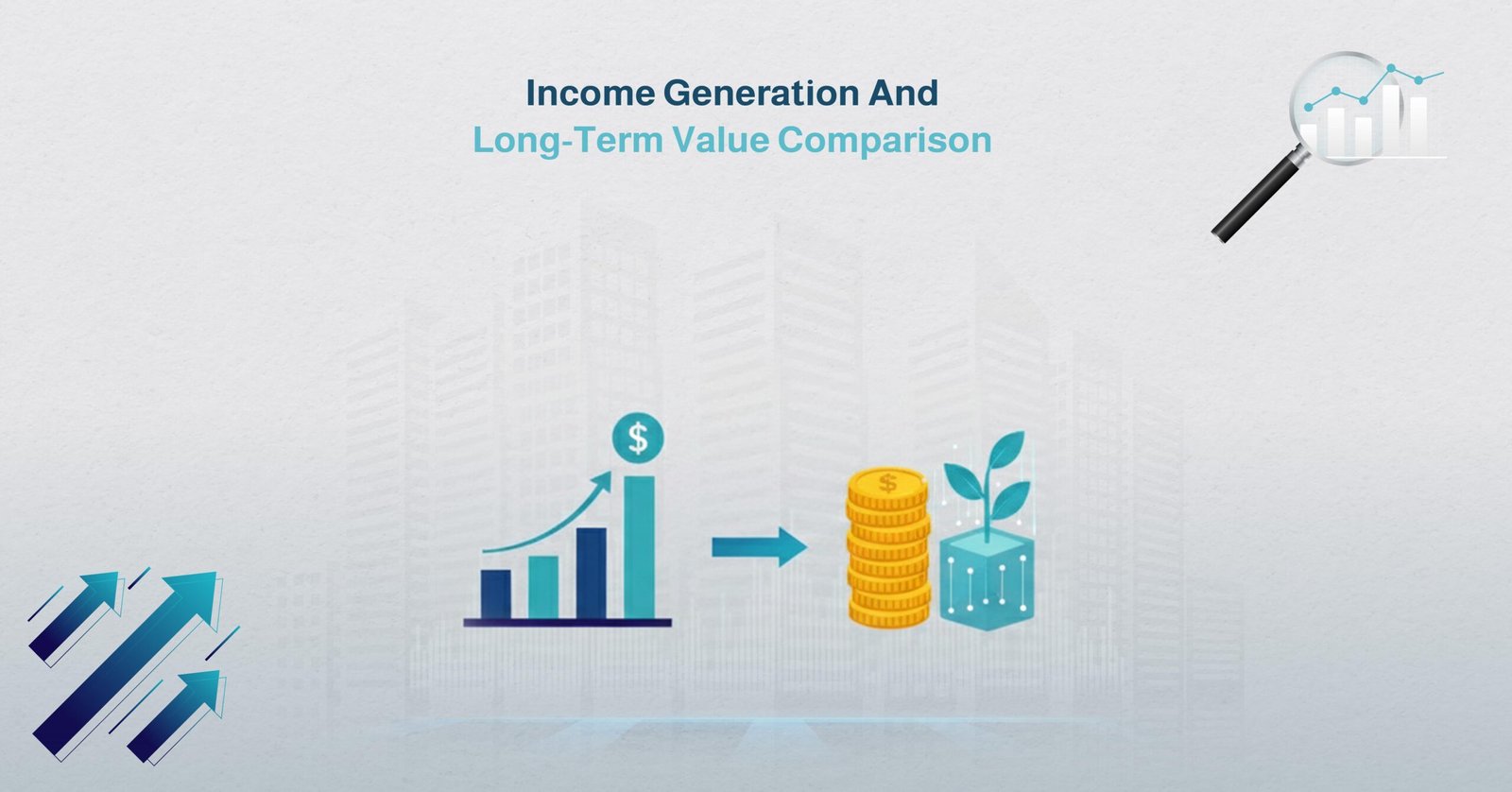 Income Generation And
Long-Term Value Comparison

$

$